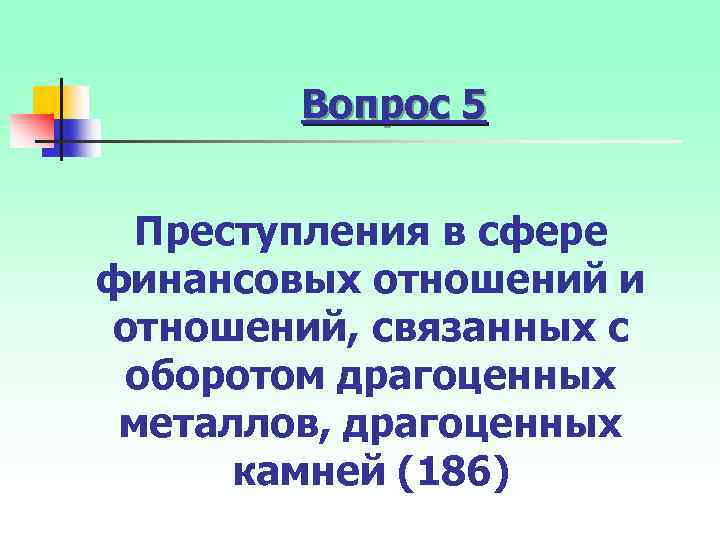 Вопрос 5

Преступления в сфере финансовых отношений и отношений, связанных с оборотом драгоценных металлов, драгоценных камней (186)